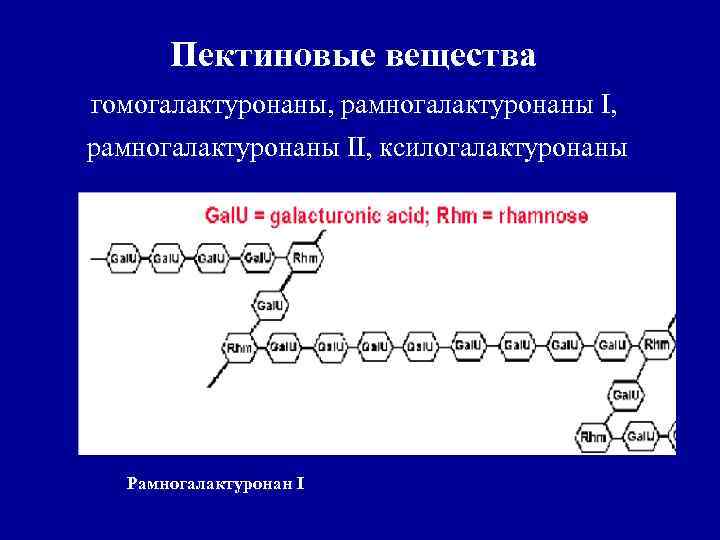 Пектиновые вещества

гомогалактуронаны, рамногалактуронаны I, рамногалактуронаны II, ксилогалактуронаны

GalU = galacturonic acid; Rhm = rhamnose

GalU GalU GalU GalU Rhm

GalU

Rhm GalU GalU GalU GalU GalU GalU GalU GalU Rhm

GalU

Rhm GalU

Рамногалактуронан I